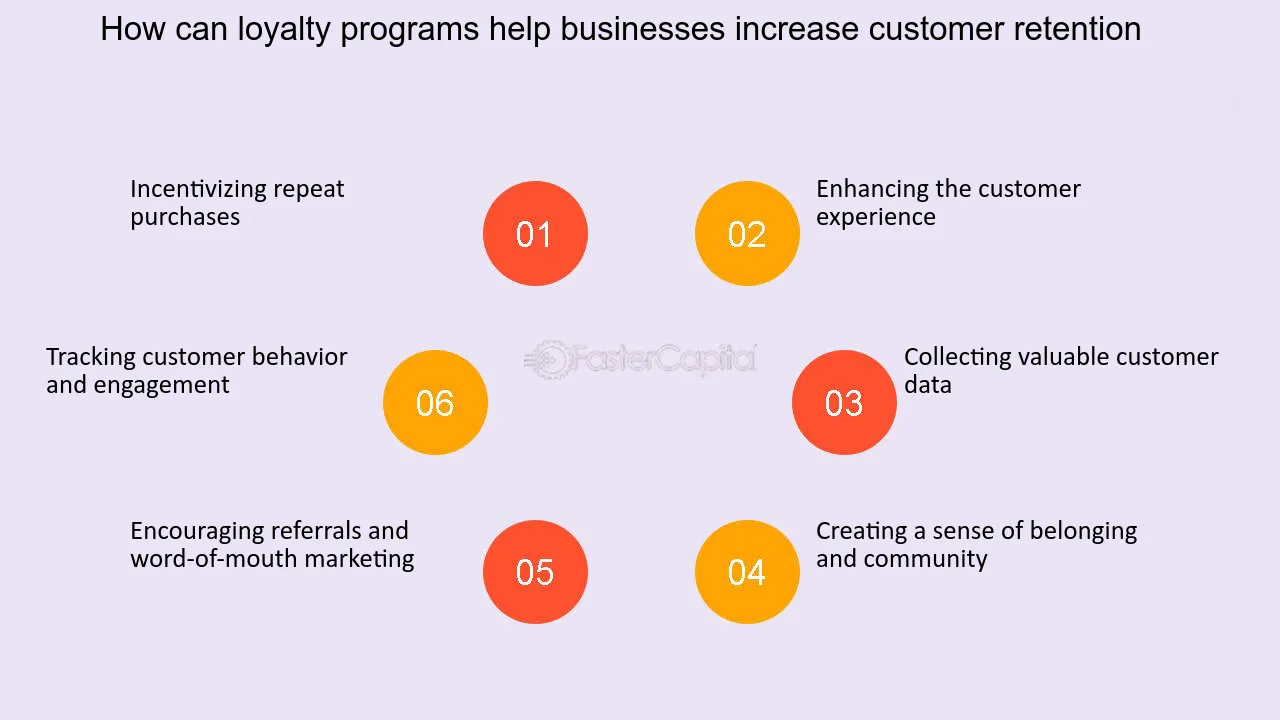 How can loyalty programs help businesses increase customer retention

01
Incentivizing repeat purchases

02
Enhancing the customer experience

03
Collecting valuable customer data

04
Creating a sense of belonging and community

05
Encouraging referrals and word-of-mouth marketing

06
Tracking customer behavior and engagement

FasterCapital